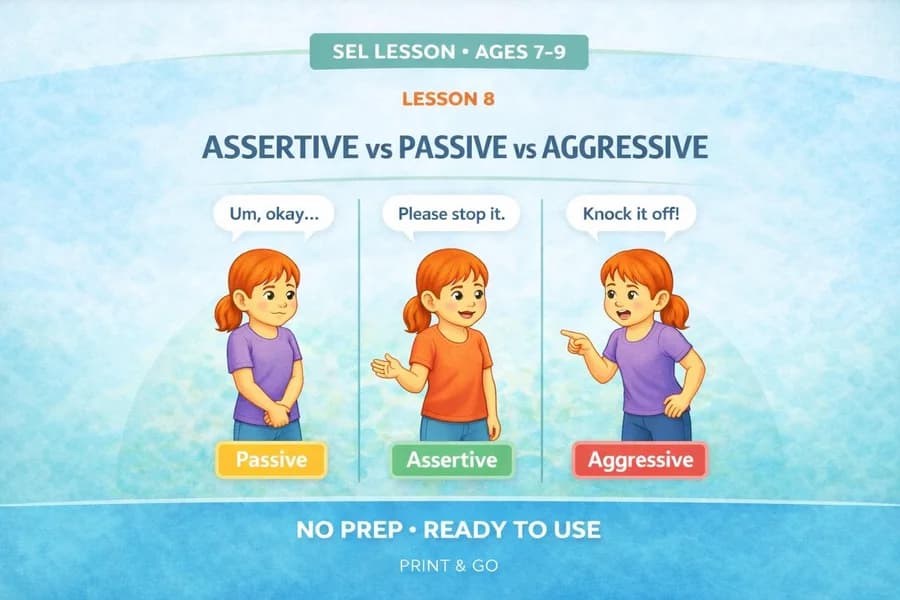 SEL LESSON • AGES 7–9

LESSON 8

ASSERTIVE vs PASSIVE vs AGGRESSIVE

Um, okay...

Please stop it.

Knock it off!

Passive

Assertive

Aggressive

NO PREP • READY TO USE

PRINT & GO